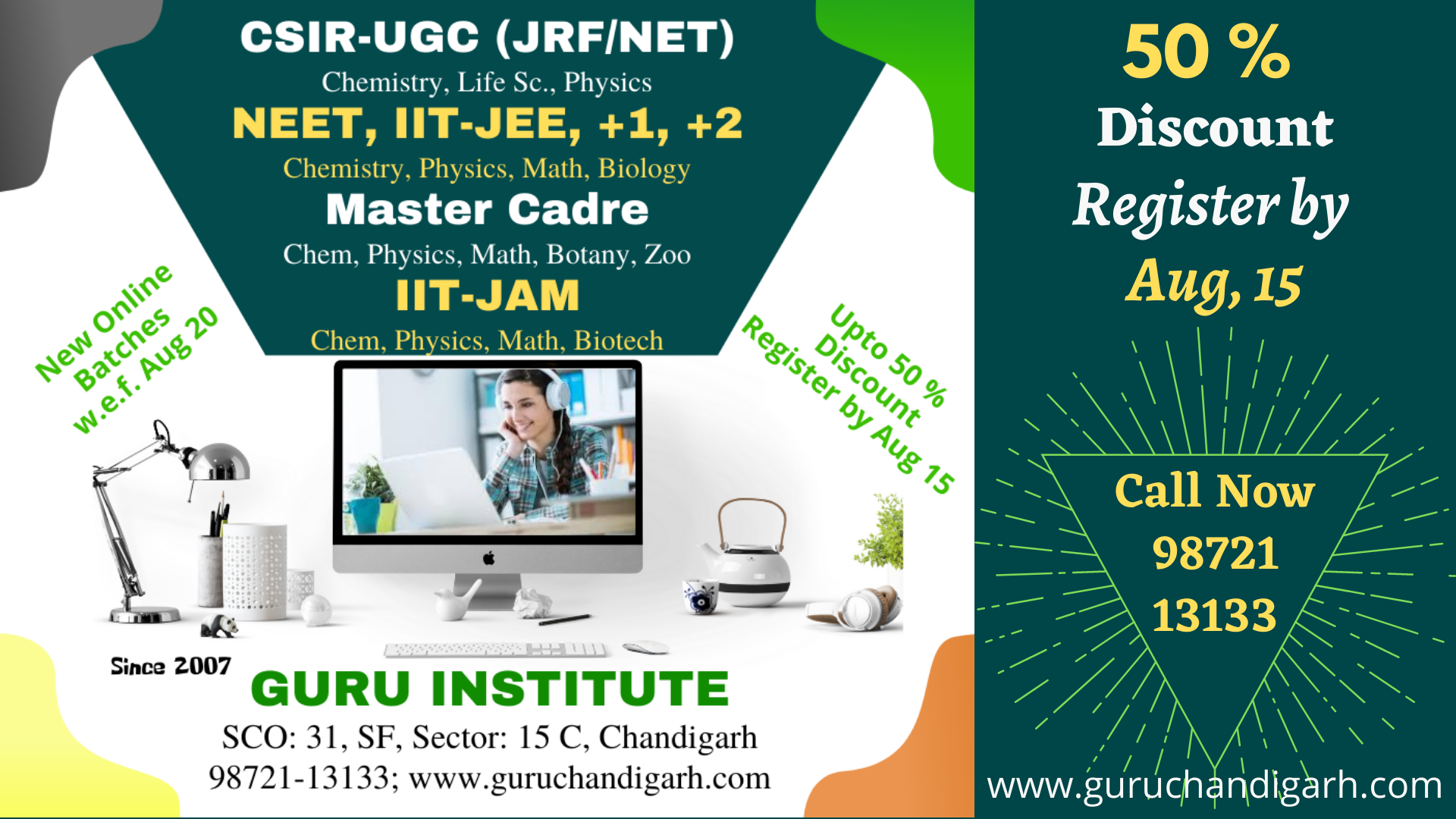 CSIR-UGC (JRF/NET)
Chemistry, Life Sc., Physics
NEET, IIT-JEE, +1, +2
Chemistry, Physics, Math, Biology
Master Cadre
Chem, Physics, Math, Botany, Zoo
IIT-JAM
Chem, Physics, Math, Biotech

New Online Batches w.e.f. Aug 20

Upto 50 % Discount Register by Aug 15

Since 2007
GURU INSTITUTE
SCO: 31, SF, Sector: 15 C, Chandigarh
98721-13133; www.guruchandigarh.com

50 %
Discount
Register by
Aug, 15

Call Now
98721
13133

www.guruchandigarh.com